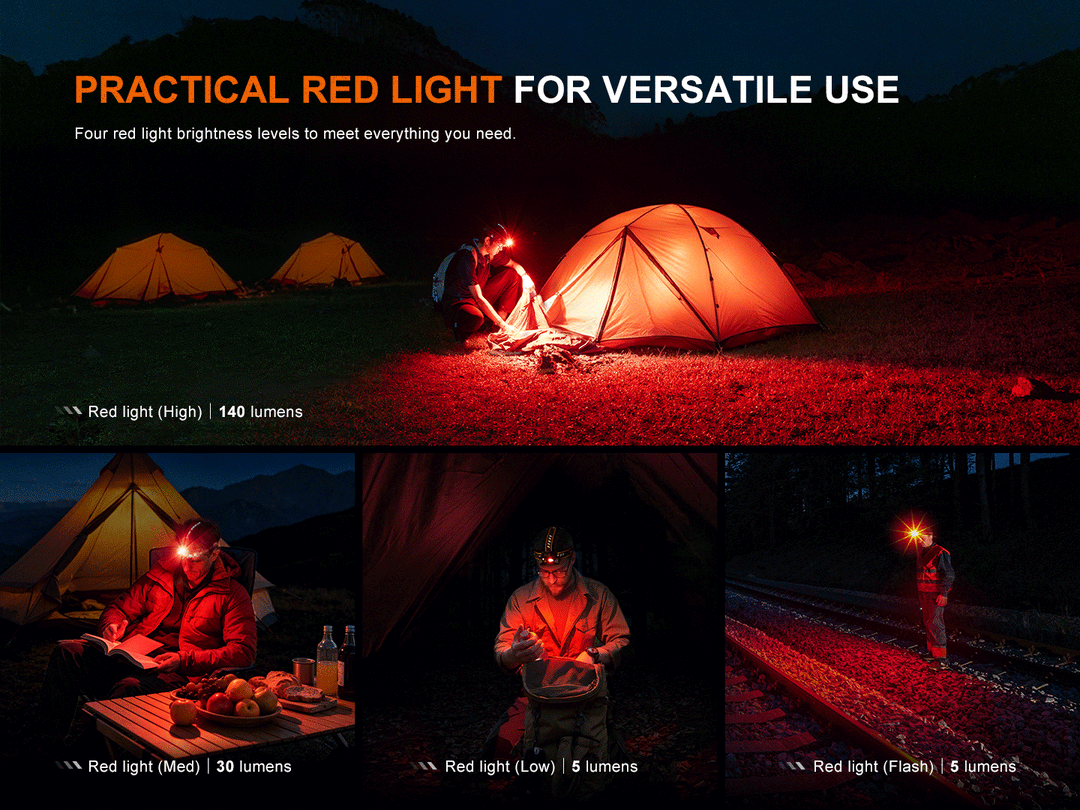 PRACTICAL RED LIGHT FOR VERSATILE USE

Four red light brightness levels to meet everything you need.

Red light (High) | 140 lumens

Red light (Med) | 30 lumens

Red light (Low) | 5 lumens

Red light (Flash) | 5 lumens